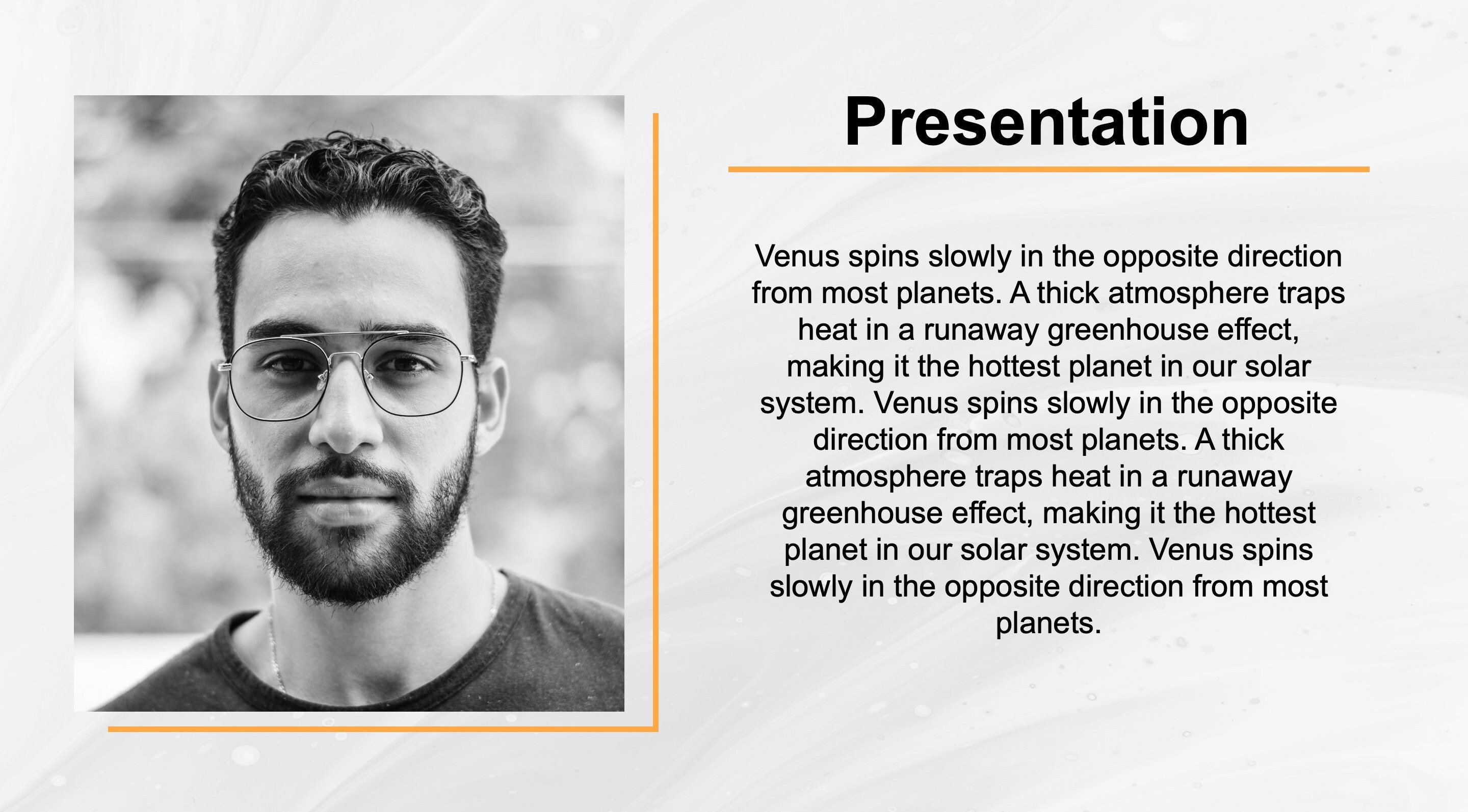 Presentation

Venus spins slowly in the opposite direction from most planets. A thick atmosphere traps heat in a runaway greenhouse effect, making it the hottest planet in our solar system. Venus spins slowly in the opposite direction from most planets. A thick atmosphere traps heat in a runaway greenhouse effect, making it the hottest planet in our solar system. Venus spins slowly in the opposite direction from most planets.